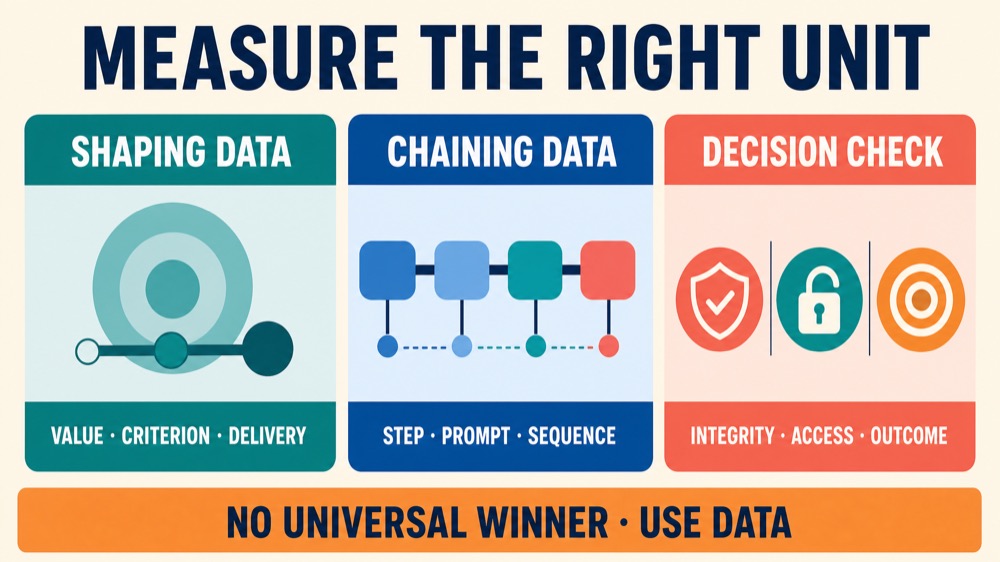 MEASURE THE RIGHT UNIT

SHAPING DATA

VALUE · CRITERION · DELIVERY

CHAINING DATA

STEP · PROMPT · SEQUENCE

DECISION CHECK

INTEGRITY · ACCESS · OUTCOME

NO UNIVERSAL WINNER · USE DATA